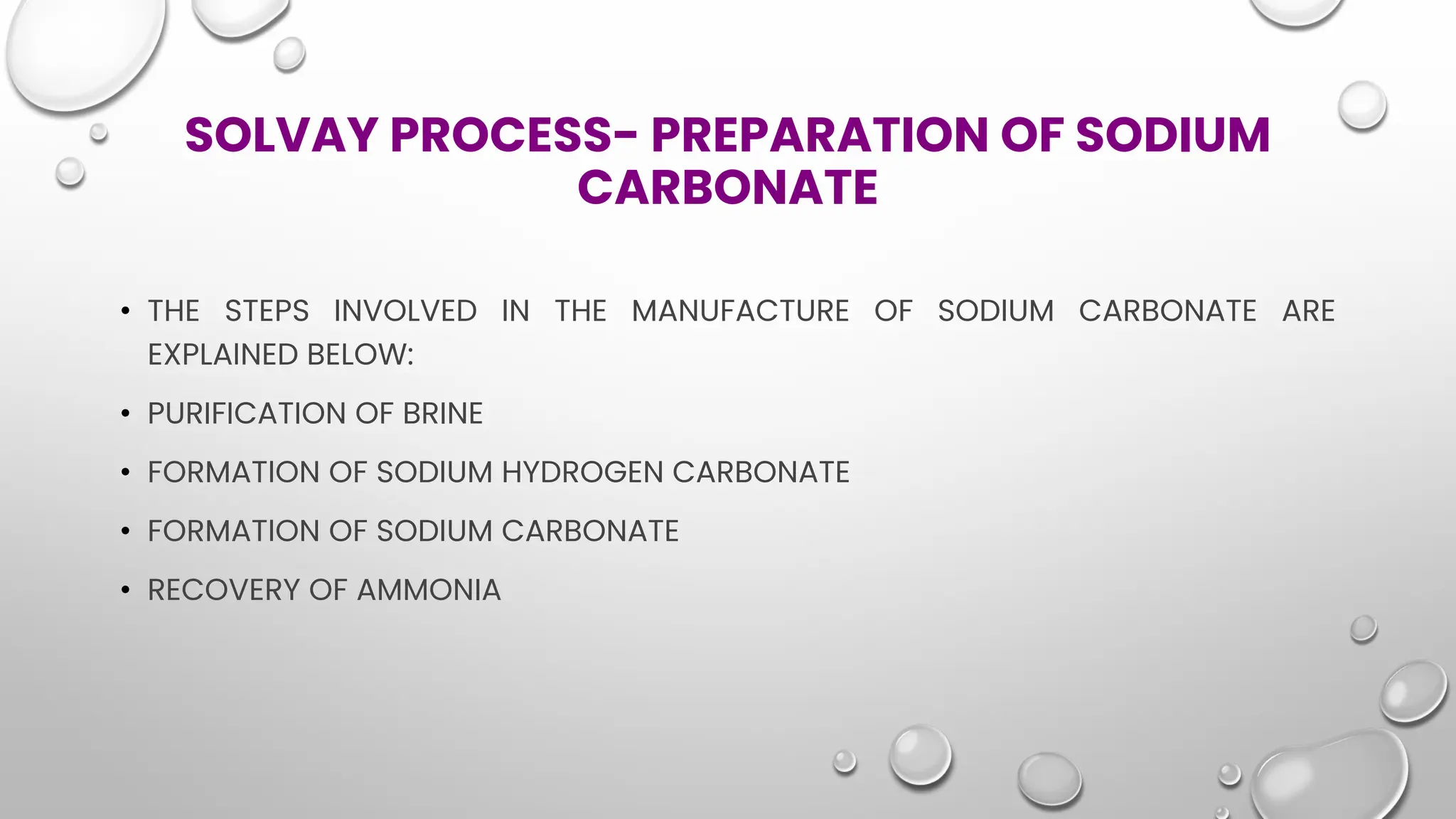 SOLVAY PROCESS– PREPARATION OF SODIUM CARBONATE

• THE STEPS INVOLVED IN THE MANUFACTURE OF SODIUM CARBONATE ARE EXPLAINED BELOW:

• PURIFICATION OF BRINE

• FORMATION OF SODIUM HYDROGEN CARBONATE

• FORMATION OF SODIUM CARBONATE

• RECOVERY OF AMMONIA